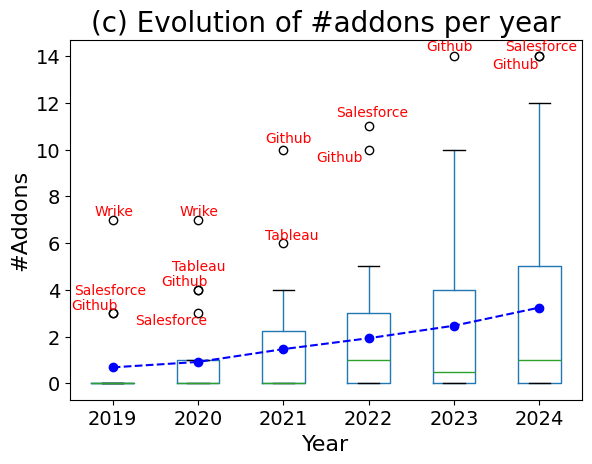 (c) Evolution of #addons per year

#Addons

14
12
10
8
6
4
2
0

Github
Salesforce
Github
Salesforce
Github
Github
Wrike
Wrike
Tableau
Tableau
Github
Salesforce
Github
Salesforce

2019 2020 2021 2022 2023 2024

Year